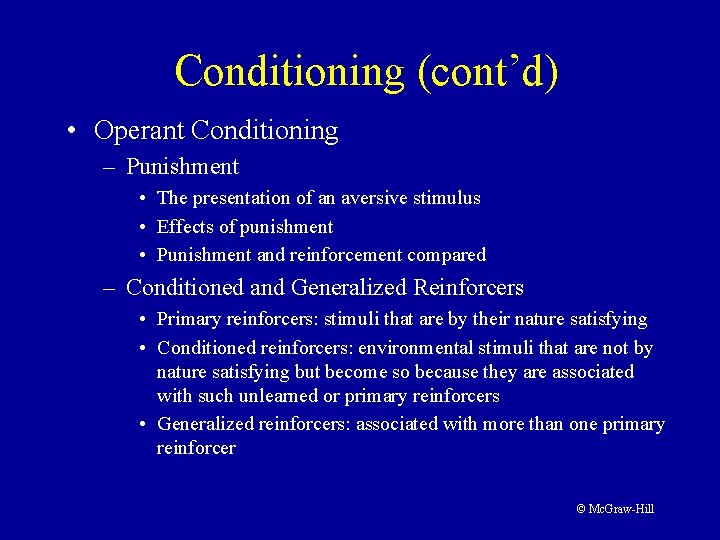 Conditioning (cont'd)

• Operant Conditioning
– Punishment
• The presentation of an aversive stimulus
• Effects of punishment
• Punishment and reinforcement compared
– Conditioned and Generalized Reinforcers
• Primary reinforcers: stimuli that are by their nature satisfying
• Conditioned reinforcers: environmental stimuli that are not by nature satisfying but become so because they are associated with such unlearned or primary reinforcers
• Generalized reinforcers: associated with more than one primary reinforcer

© McGraw-Hill